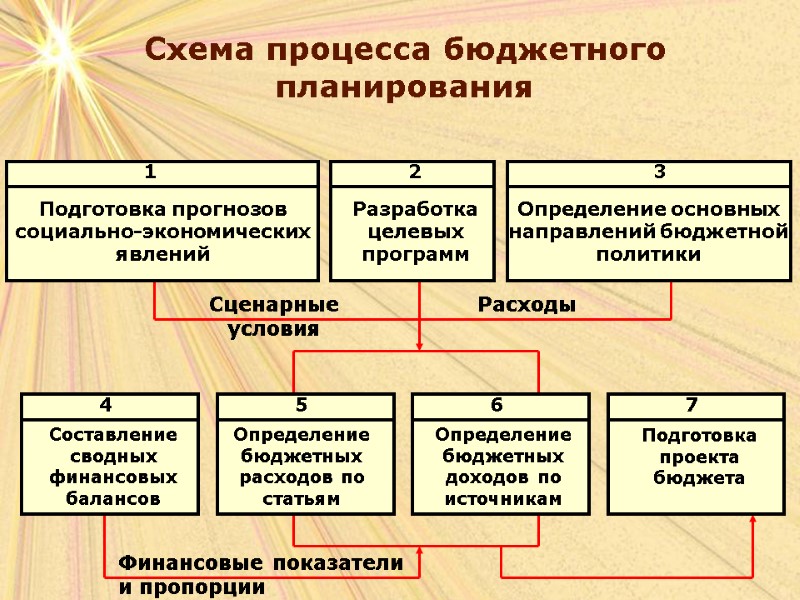 Схема процесса бюджетного планирования

1
Подготовка прогнозов социально-экономических явлений

2
Разработка целевых программ

3
Определение основных направлений бюджетной политики

Сценарные условия

Расходы

4
Составление сводных финансовых балансов

5
Определение бюджетных расходов по статьям

6
Определение бюджетных доходов по источникам

7
Подготовка проекта бюджета

Финансовые показатели и пропорции